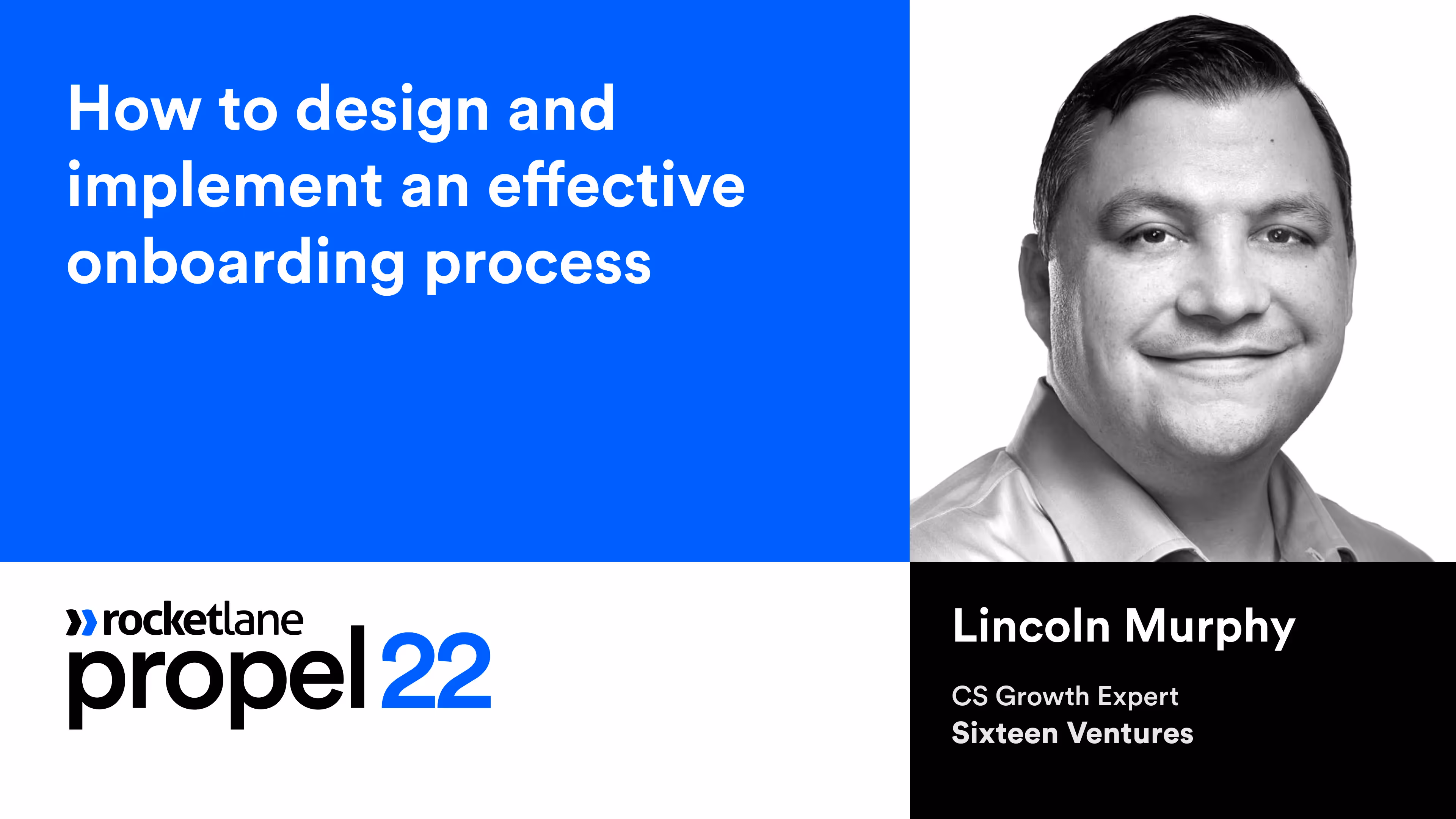 How to design and implement an effective onboarding process

rocketlane
propel 22

Lincoln Murphy

CS Growth Expert
Sixteen Ventures